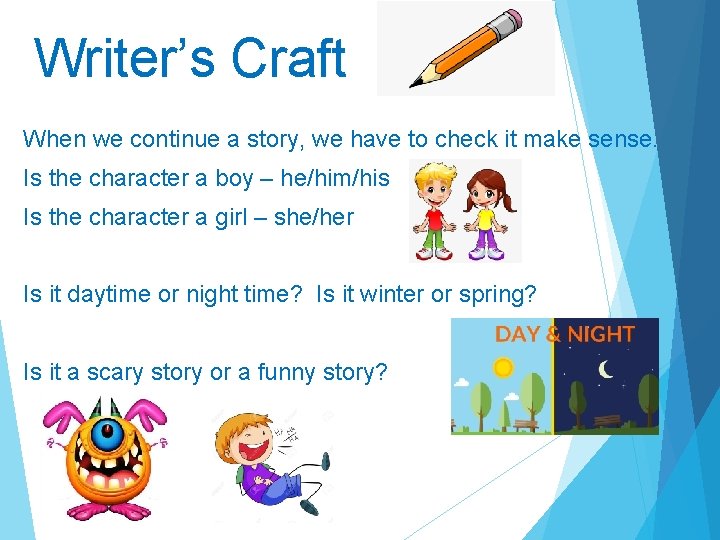 Writer's Craft

When we continue a story, we have to check it make sense.

Is the character a boy – he/him/his

Is the character a girl – she/her

Is it daytime or night time? Is it winter or spring?

DAY & NIGHT

Is it a scary story or a funny story?